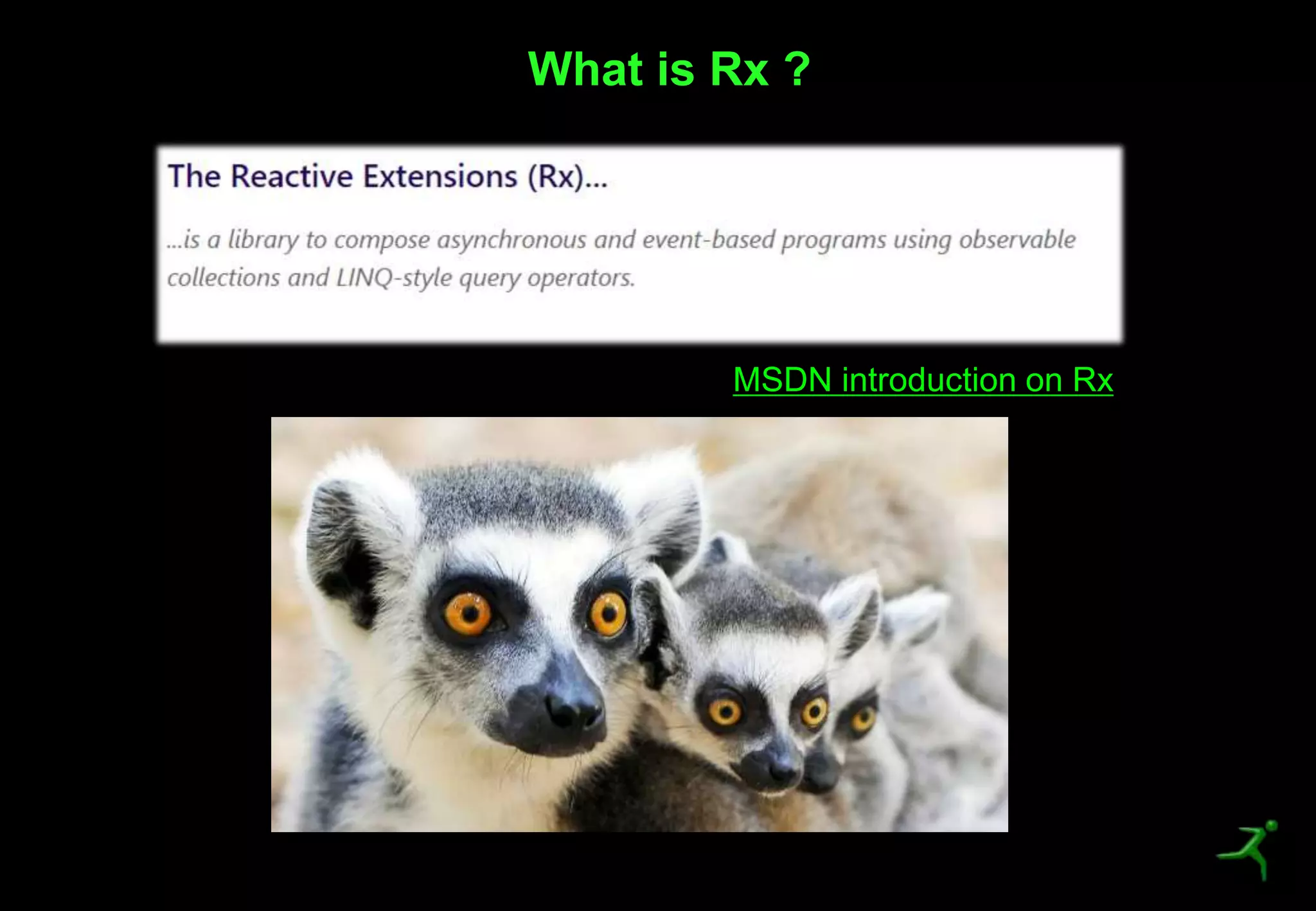 What is Rx ?

The Reactive Extensions (Rx)...

...is a library to compose asynchronous and event-based programs using observable collections and LINQ-style query operators.

MSDN introduction on Rx